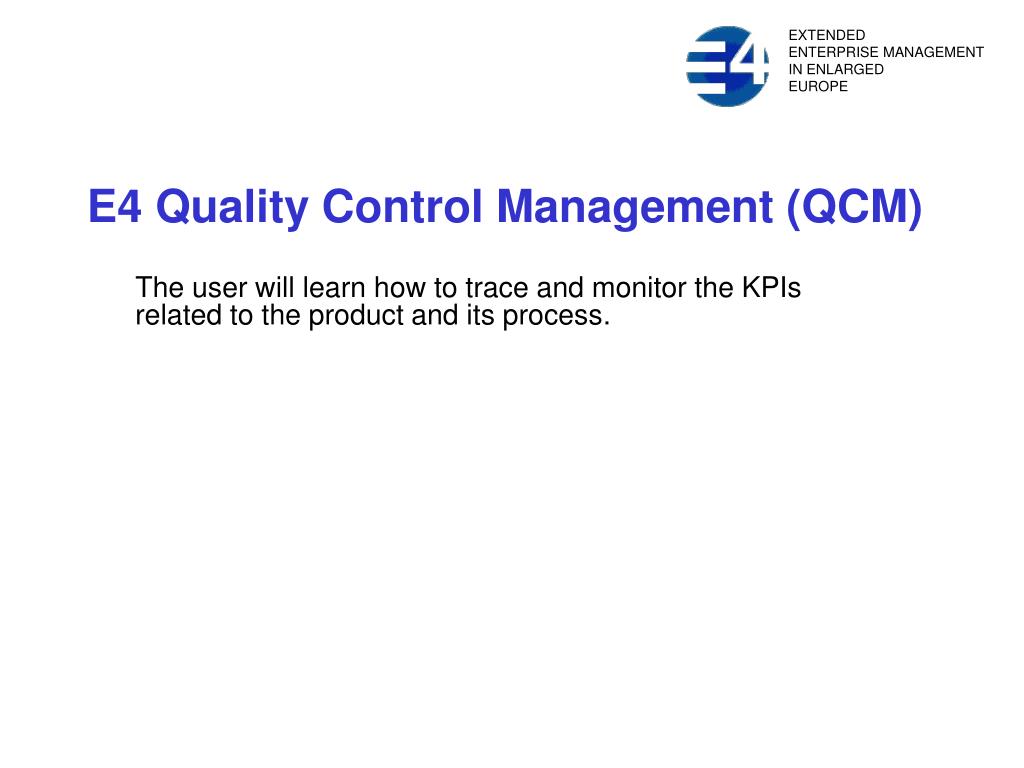 4

EXTENDED
ENTERPRISE MANAGEMENT
IN ENLARGED
EUROPE

E4 Quality Control Management (QCM)

The user will learn how to trace and monitor the KPIs related to the product and its process.